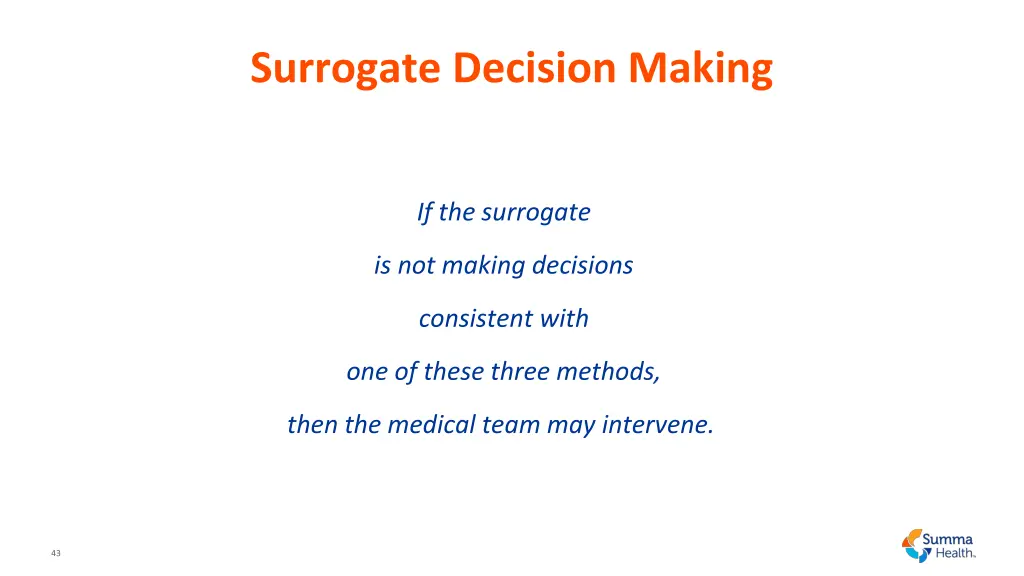 Surrogate Decision Making

If the surrogate

is not making decisions

consistent with

one of these three methods,

then the medical team may intervene.

43

Summa Health.